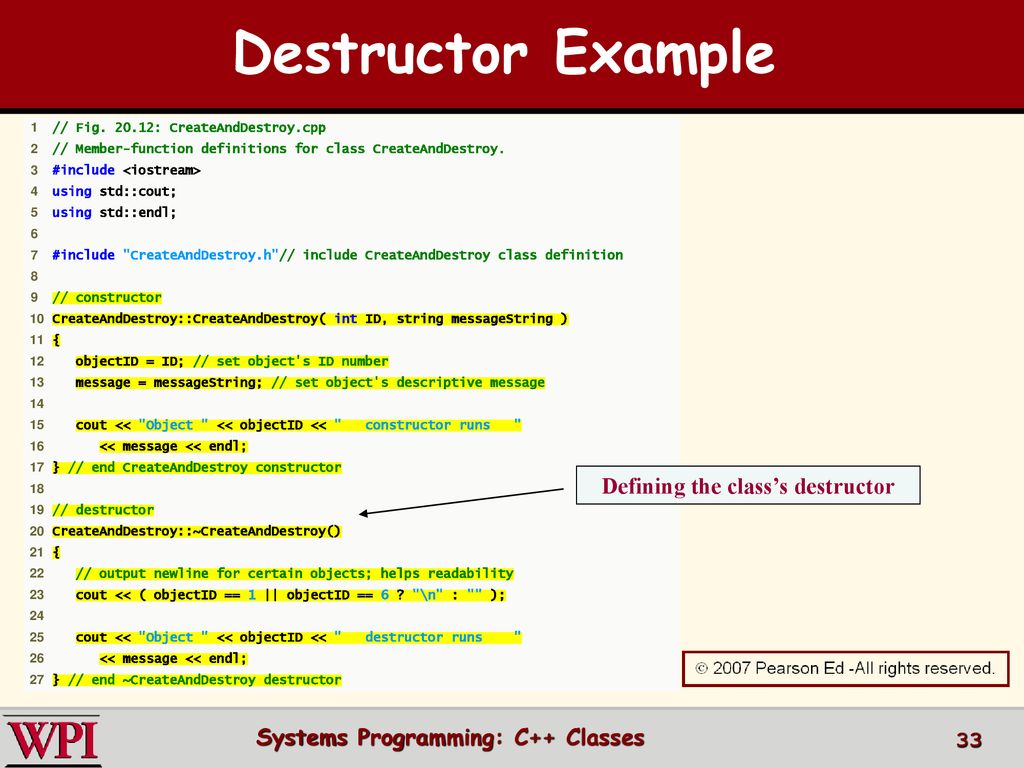 Destructor Example

1 // Fig. 20.12: CreateAndDestroy.cpp
2 // Member-function definitions for class CreateAndDestroy.
3 #include <iostream>
4 using std::cout;
5 using std::endl;
6
7 #include "CreateAndDestroy.h"// include CreateAndDestroy class definition
8
9 // constructor
10 CreateAndDestroy::CreateAndDestroy( int ID, string messageString )
11 {
12 objectID = ID; // set object's ID number
13 message = messageString; // set object's descriptive message
14
15 cout << "Object " << objectID << "   constructor runs   "
16 << message << endl;
17 } // end CreateAndDestroy constructor
18
19 // destructor
20 CreateAndDestroy::~CreateAndDestroy()
21 {
22 // output newline for certain objects; helps readability
23 cout << ( objectID == 1 || objectID == 6 ? "\n" : "" );
24
25 cout << "Object " << objectID << "   destructor runs    "
26 << message << endl;
27 } // end ~CreateAndDestroy destructor

Defining the class's destructor

© 2007 Pearson Ed -All rights reserved.

WPI

Systems Programming: C++ Classes

33